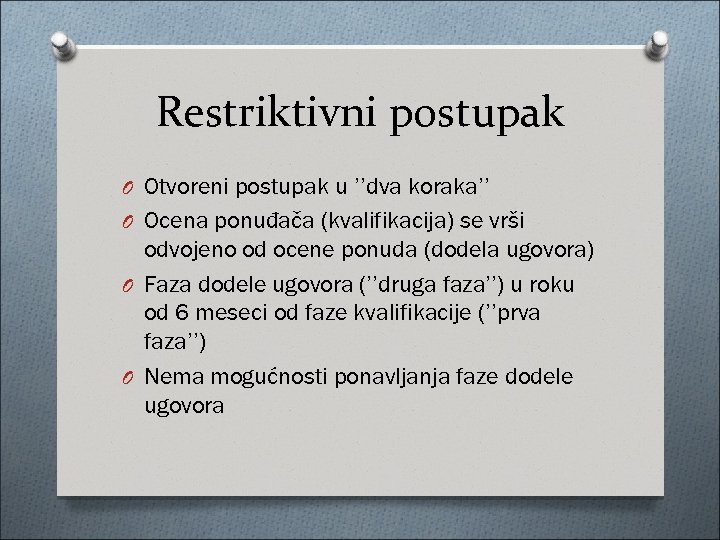 Restriktivni postupak

O Otvoreni postupak u ''dva koraka''
O Ocena ponuđača (kvalifikacija) se vrši odvojeno od ocene ponuda (dodela ugovora)
O Faza dodele ugovora (''druga faza'') u roku od 6 meseci od faze kvalifikacije (''prva faza'')
O Nema mogućnosti ponavljanja faze dodele ugovora